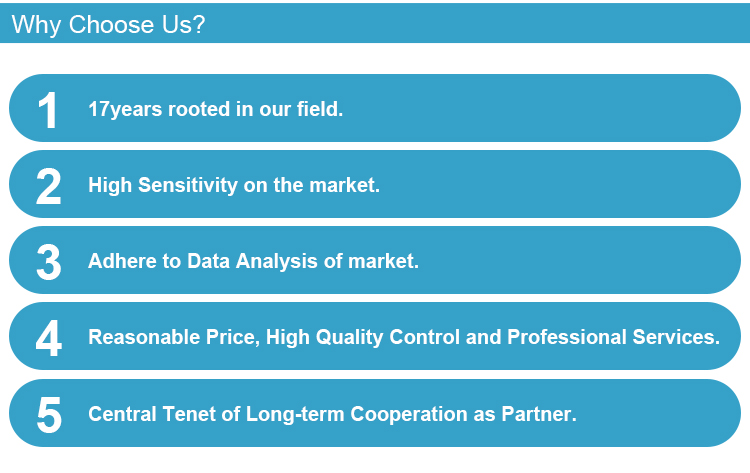 Why Choose Us?

1 17years rooted in our field.

2 High Sensitivity on the market.

3 Adhere to Data Analysis of market.

4 Reasonable Price, High Quality Control and Professional Services.

5 Central Tenet of Long-term Cooperation as Partner.